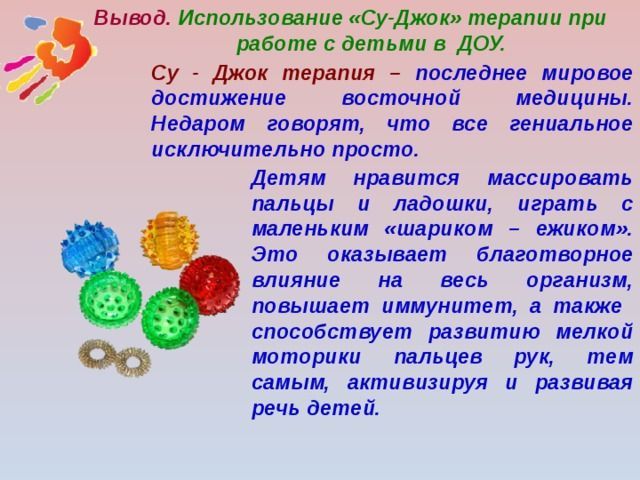 Вывод. Использование «Су-Джок» терапии при работе с детьми в ДОУ.

Су - Джок терапия – последнее мировое достижение восточной медицины. Недаром говорят, что все гениальное исключительно просто.

Детям нравится массировать пальцы и ладошки, играть с маленьким «шариком – ежиком». Это оказывает благотворное влияние на весь организм, повышает иммунитет, а также способствует развитию мелкой моторики пальцев рук, тем самым, активизируя и развивая речь детей.